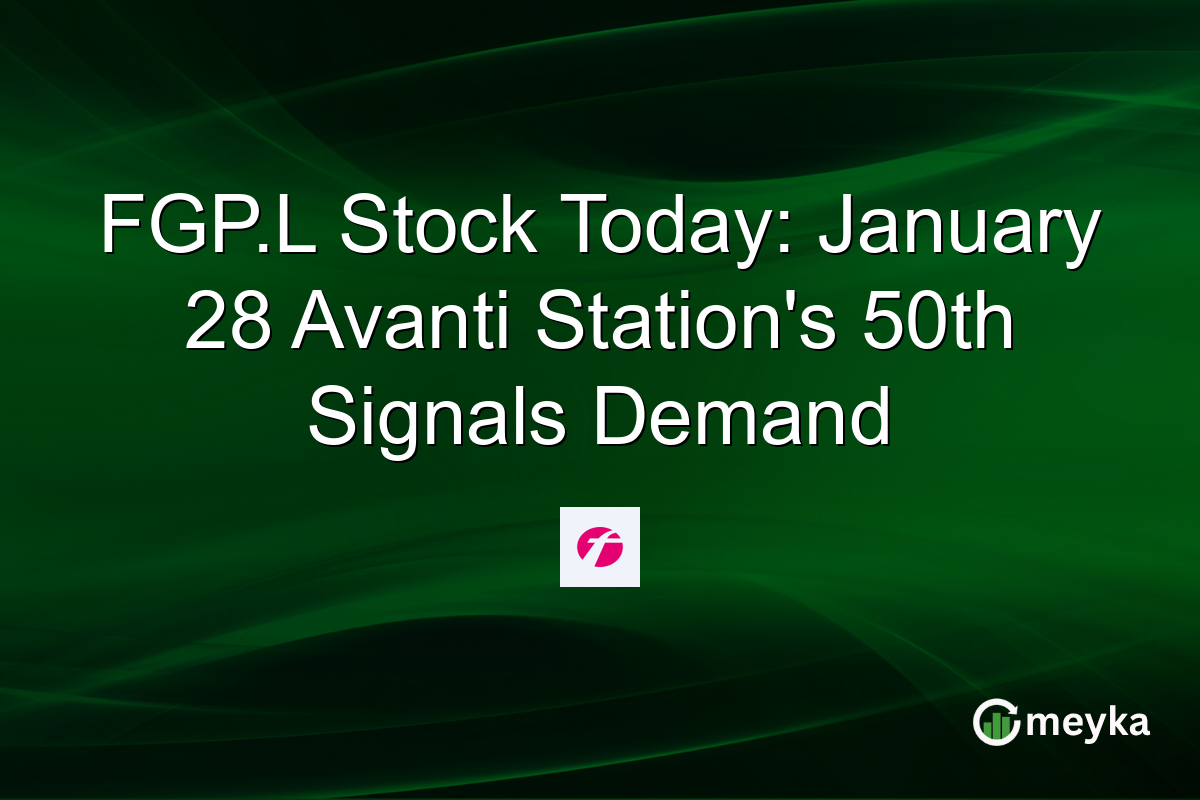 FGP.L Stock Today: January 28 Avanti Station's 50th Signals Demand

meyka